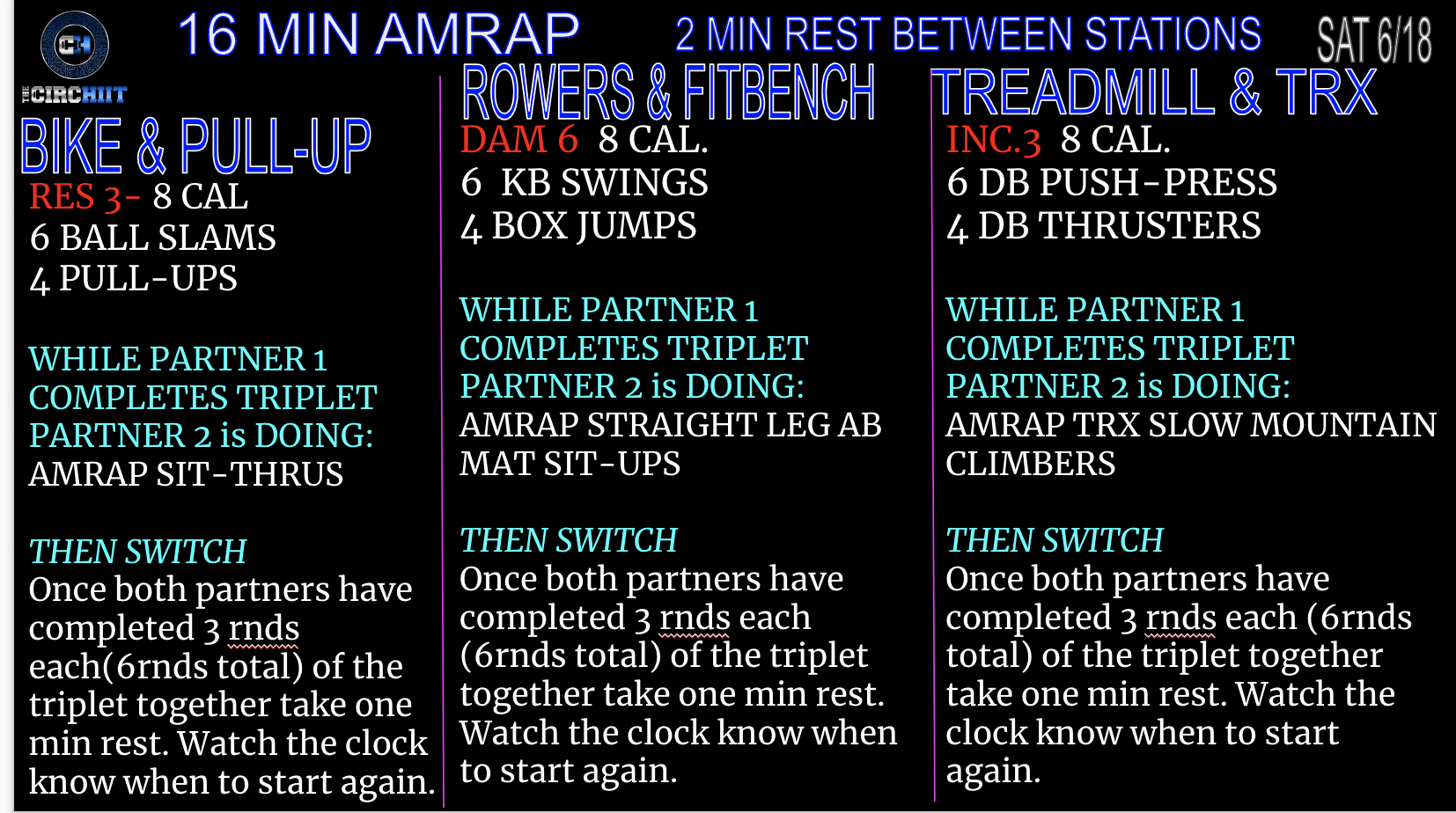 CH
THE CIRCHIIT

16 MIN AMRAP

2 MIN REST BETWEEN STATIONS

SAT 6/18

BIKE & PULL-UP
RES 3- 8 CAL
6 BALL SLAMS
4 PULL-UPS

WHILE PARTNER 1 COMPLETES TRIPLET PARTNER 2 is DOING:
AMRAP SIT-THRUS

THEN SWITCH
Once both partners have completed 3 rnds each(6rnds total) of the triplet together take one min rest. Watch the clock know when to start again.

ROWERS & FITBENCH
DAM 6 8 CAL.
6 KB SWINGS
4 BOX JUMPS

WHILE PARTNER 1 COMPLETES TRIPLET PARTNER 2 is DOING:
AMRAP STRAIGHT LEG AB MAT SIT-UPS

THEN SWITCH
Once both partners have completed 3 rnds each (6rnds total) of the triplet together take one min rest. Watch the clock know when to start again.

TREADMILL & TRX
INC.3 8 CAL.
6 DB PUSH-PRESS
4 DB THRUSTERS

WHILE PARTNER 1 COMPLETES TRIPLET PARTNER 2 is DOING:
AMRAP TRX SLOW MOUNTAIN CLIMBERS

THEN SWITCH
Once both partners have completed 3 rnds each (6rnds total) of the triplet together take one min rest. Watch the clock know when to start again.